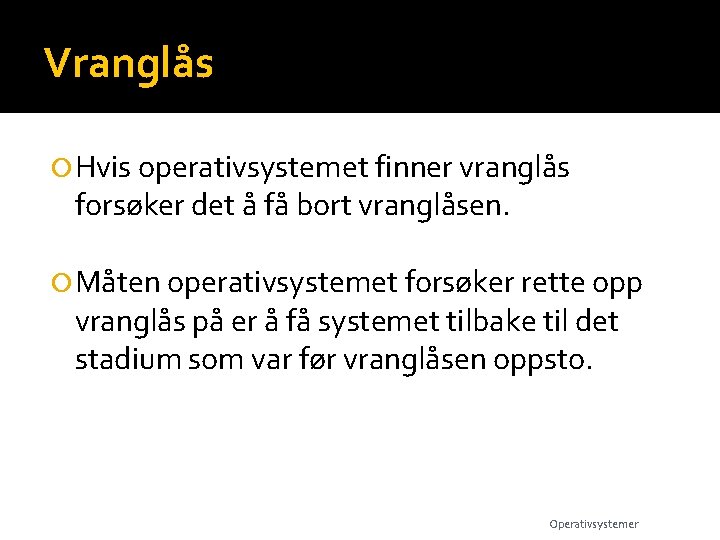 Vranglås

Hvis operativsystemet finner vranglås forsøker det å få bort vranglåsen.

Måten operativsystemet forsøker rette opp vranglås på er å få systemet tilbake til det stadium som var før vranglåsen oppsto.

Operativsystemer